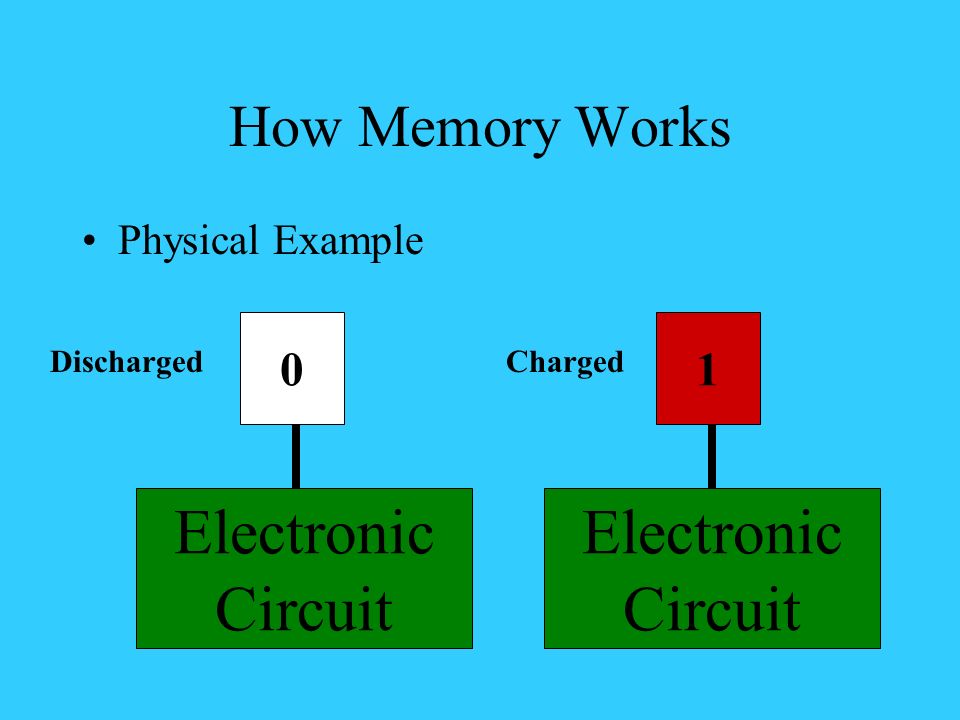 How Memory Works

• Physical Example

Discharged

0

Electronic Circuit

Charged

1

Electronic Circuit